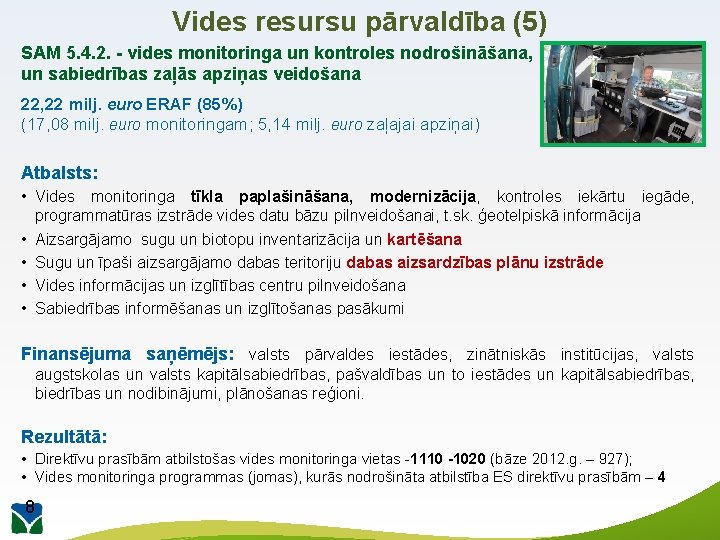 Vides resursu pārvaldība (5)

SAM 5.4.2. - vides monitoringa un kontroles nodrošināšana, un sabiedrības zaļās apziņas veidošana

22,22 milj. euro ERAF (85%)
(17,08 milj. euro monitoringam; 5,14 milj. euro zaļajai apziņai)

Atbalsts:
• Vides monitoringa tīkla paplašināšana, modernizācija, kontroles iekārtu iegāde, programmatūras izstrāde vides datu bāzu pilnveidošanai, t.sk. ģeotelpiskā informācija
• Aizsargājamo sugu un biotopu inventarizācija un kartēšana
• Sugu un īpaši aizsargājamo dabas teritoriju dabas aizsardzības plānu izstrāde
• Vides informācijas un izglītības centru pilnveidošana
• Sabiedrības informēšanas un izglītošanas pasākumi

Finansējuma saņēmējs: valsts pārvaldes iestādes, zinātniskās institūcijas, valsts augstskolas un valsts kapitālsabiedrības, pašvaldības un to iestādes un kapitālsabiedrības, biedrības un nodibinājumi, plānošanas reģioni.

Rezultātā:
• Direktīvu prasībām atbilstošas vides monitoringa vietas -1110 -1020 (bāze 2012.g. – 927);
• Vides monitoringa programmas (jomas), kurās nodrošināta atbilstība ES direktīvu prasībām – 4

8